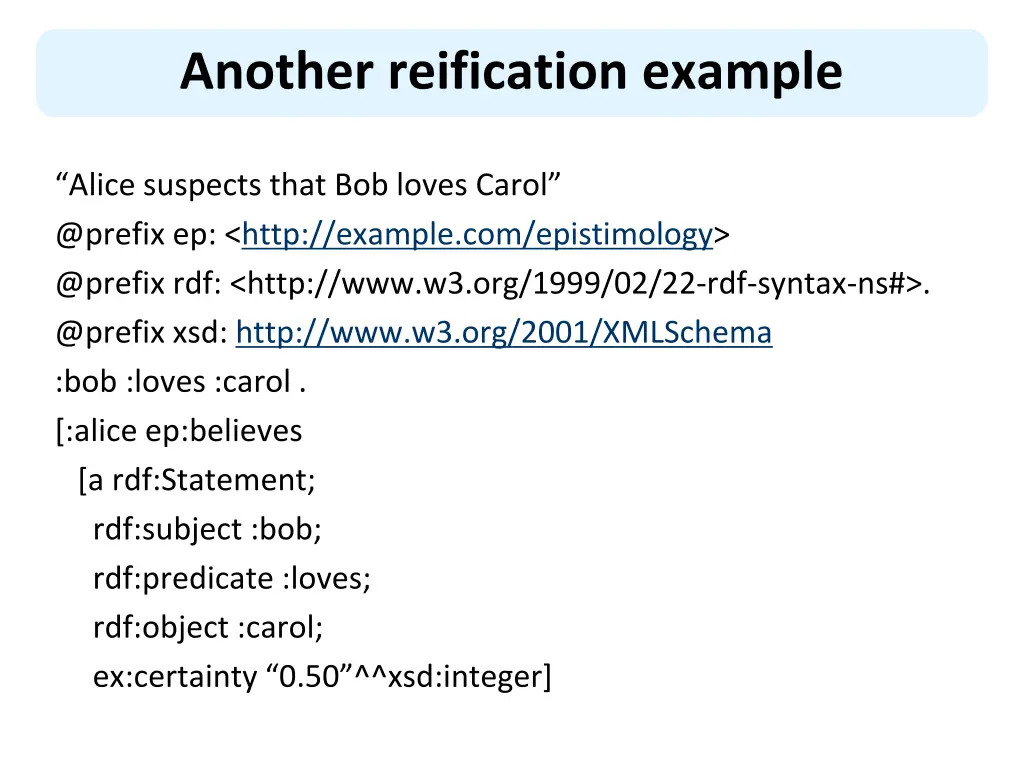 Another reification example

“Alice suspects that Bob loves Carol”
@prefix ep: <http://example.com/epistimology>
@prefix rdf: <http://www.w3.org/1999/02/22-rdf-syntax-ns#>.
@prefix xsd: http://www.w3.org/2001/XMLSchema
:bob :loves :carol .
[:alice ep:believes
[a rdf:Statement;
rdf:subject :bob;
rdf:predicate :loves;
rdf:object :carol;
ex:certainty “0.50”^^xsd:integer]